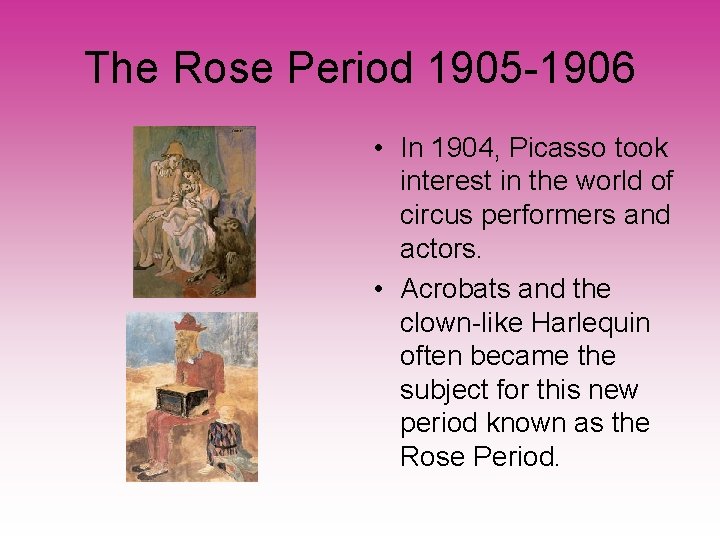 The Rose Period 1905-1906

• In 1904, Picasso took interest in the world of circus performers and actors.
• Acrobats and the clown-like Harlequin often became the subject for this new period known as the Rose Period.